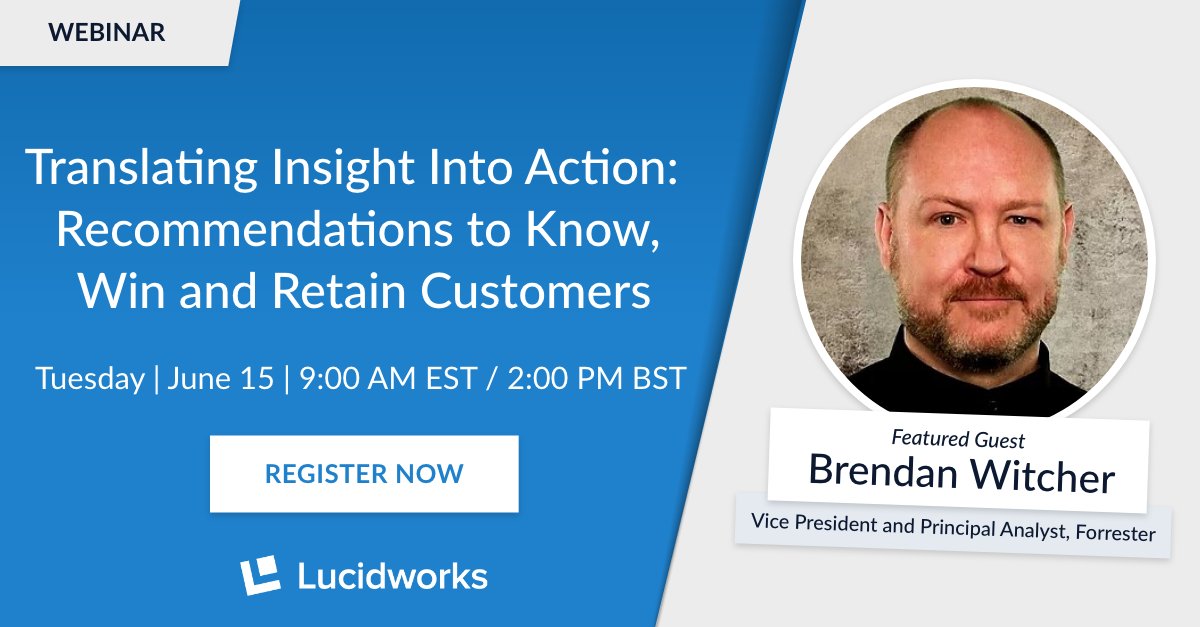 WEBINAR

Translating Insight Into Action: Recommendations to Know, Win and Retain Customers

Tuesday | June 15 | 9:00 AM EST / 2:00 PM BST

REGISTER NOW

Lucidworks

Featured Guest
Brendan Witcher
Vice President and Principal Analyst, Forrester